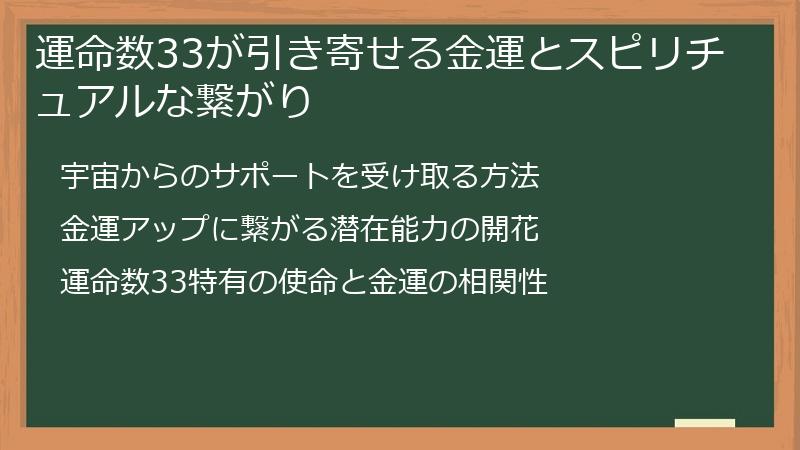 運命数33が引き寄せる金運とスピリチュアルな繋がり

宇宙からのサポートを受け取る方法

金運アップに繋がる潜在能力の開花

運命数33特有の使命と金運の相関性